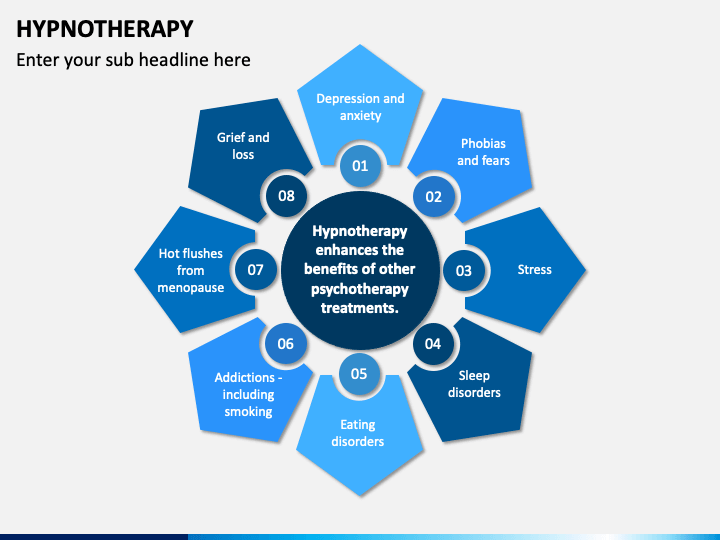 HYPNOTHERAPY

Enter your sub headline here

Hypnotherapy enhances the benefits of other psychotherapy treatments.

01
Depression and anxiety

02
Phobias and fears

03
Stress

04
Sleep disorders

05
Eating disorders

06
Addictions - including smoking

07
Hot flushes from menopause

08
Grief and loss